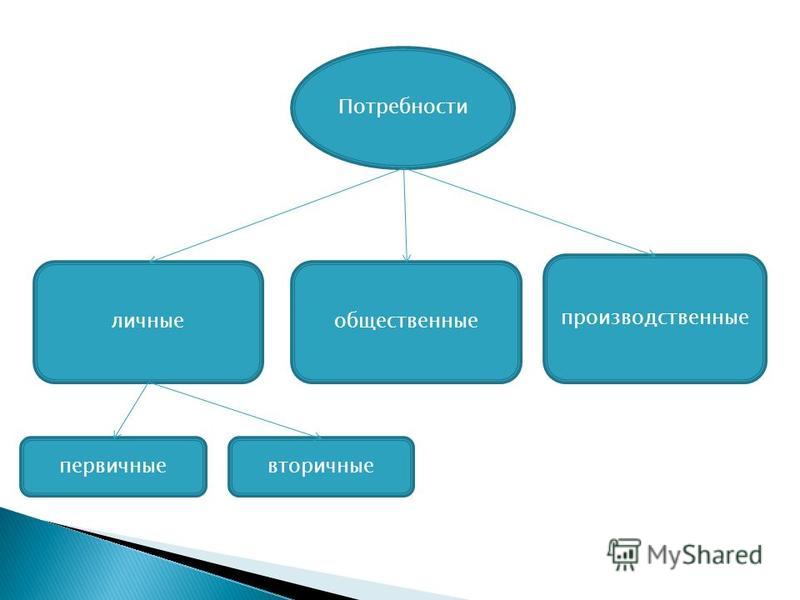 Потребности

личные

общественные

производственные

первичные

вторичные

MyShared